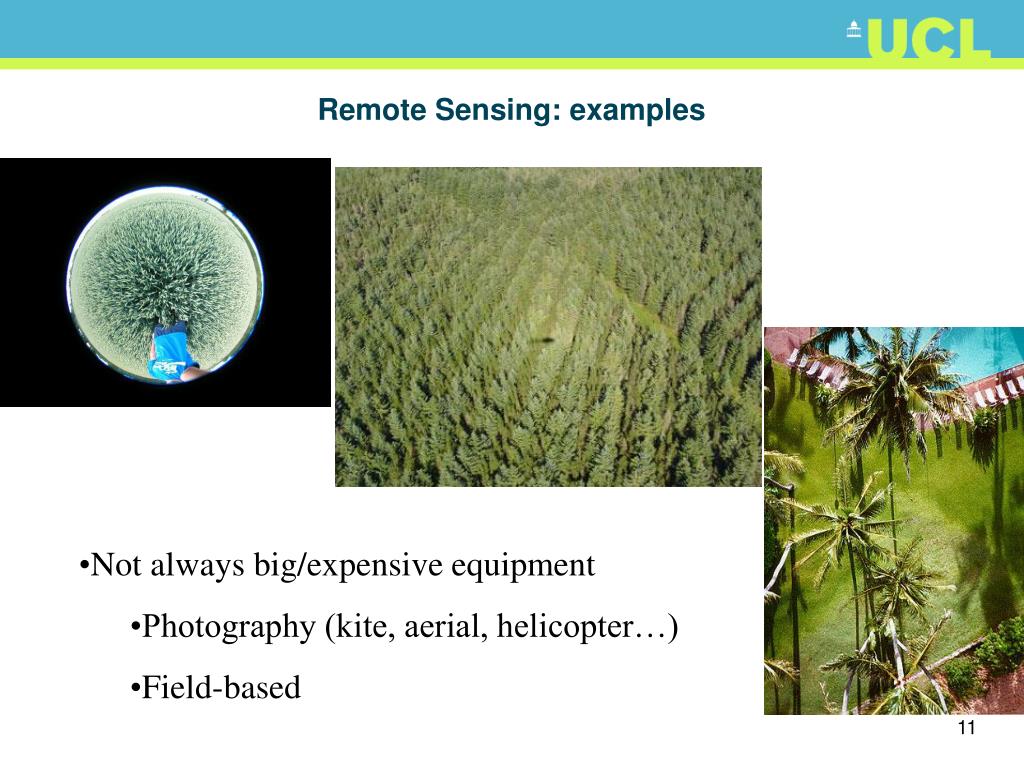 UCL

Remote Sensing: examples

•Not always big/expensive equipment

•Photography (kite, aerial, helicopter…)

•Field-based

11